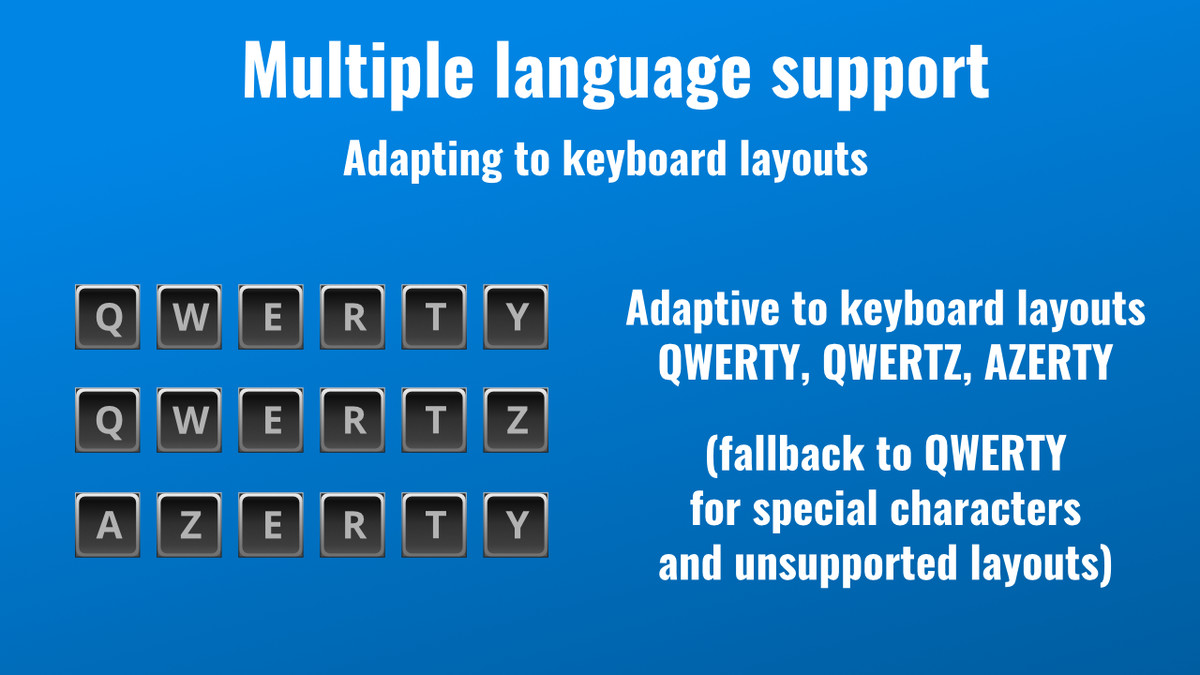 Multiple language support
Adapting to keyboard layouts

Q W E R T Y
Q W E R T Z
A Z E R T Y

Adaptive to keyboard layouts QWERTY, QWERTZ, AZERTY

(fallback to QWERTY for special characters and unsupported layouts)